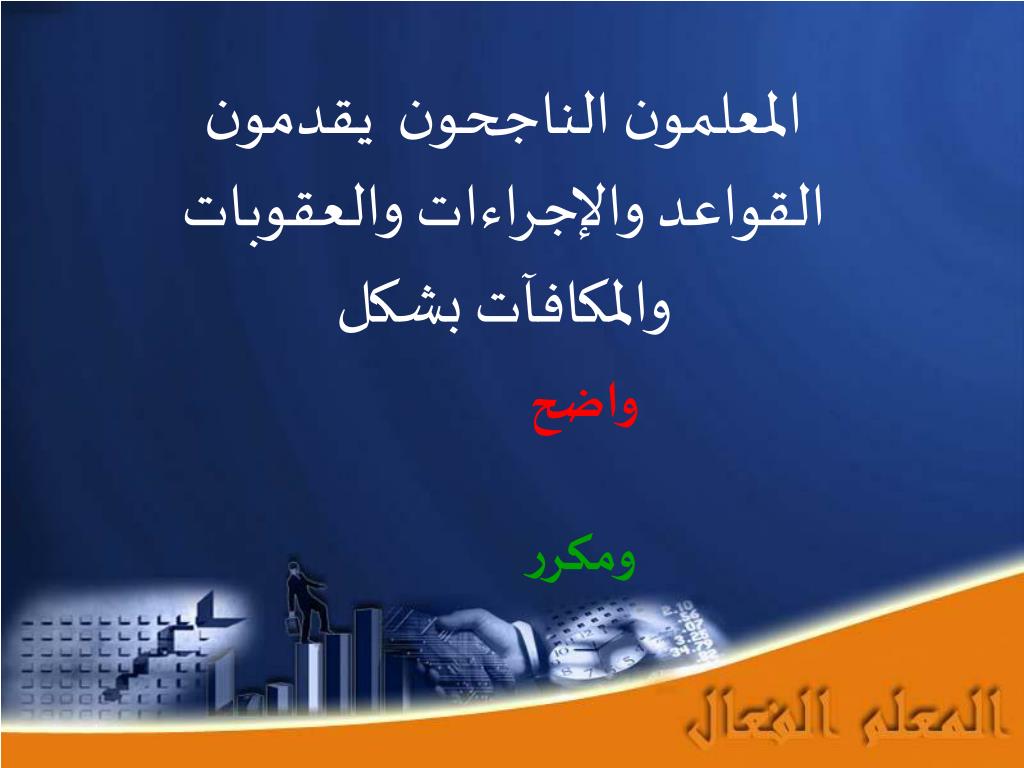 المعلمون الناجحون يقدمون القواعد والإجراءات والعقوبات والمكافآت بشكل

واضح

ومكرر

المعلم الفعال